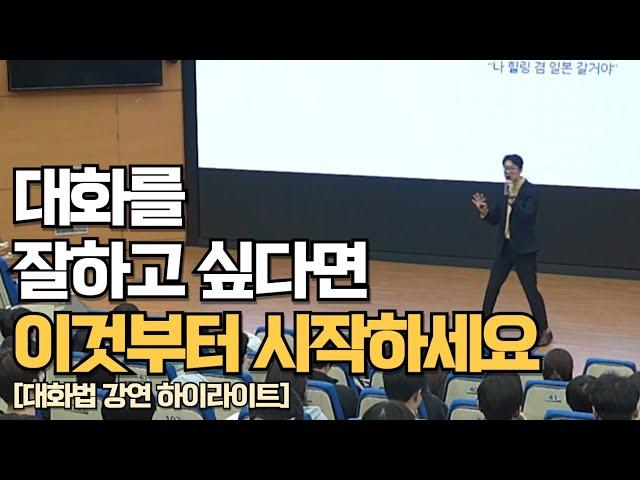 "나 힐링 겸 일본 갈거야"

대화를 잘하고 싶다면 이것부터 시작하세요

[대화법 강연 하이라이트]